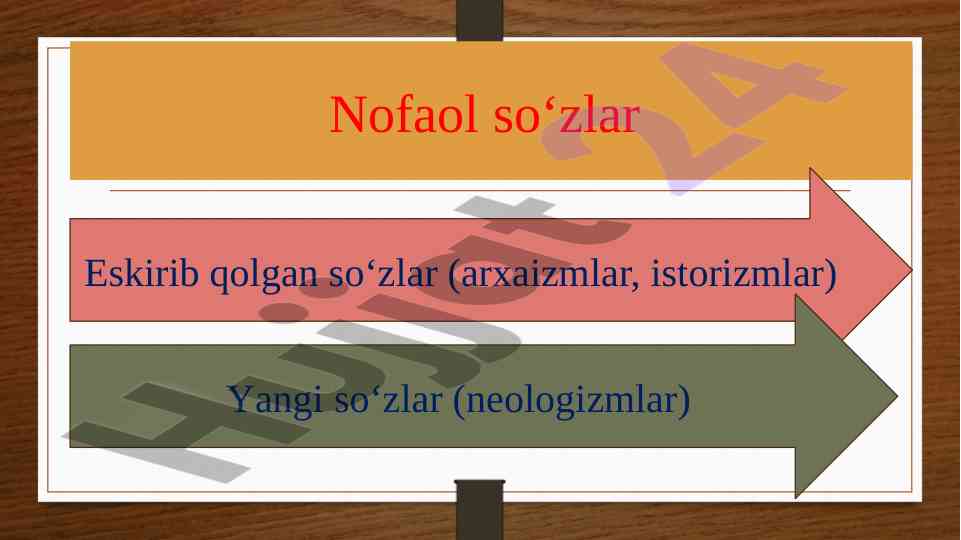 Nofaol so‘zlar

Eskirib qolgan so‘zlar (arxaizmlar, istorizmlar)

Yangi so‘zlar (neologizmlar)

Hujjat24